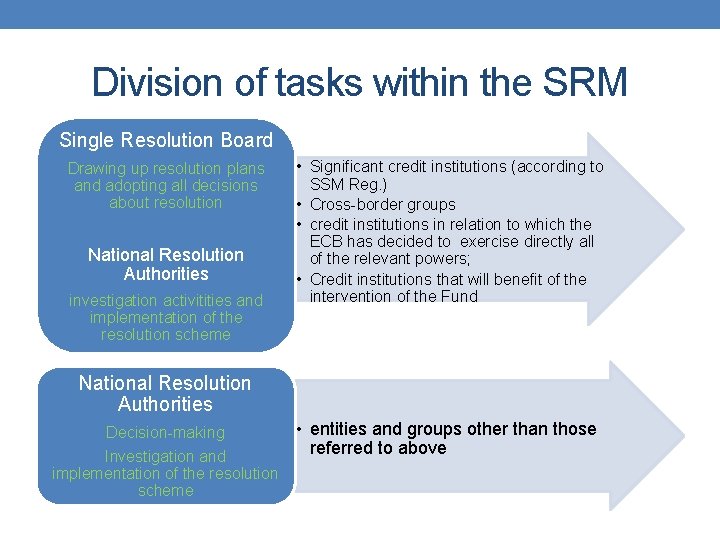 Division of tasks within the SRM

Single Resolution Board

Drawing up resolution plans and adopting all decisions about resolution

National Resolution Authorities

investigation activitities and implementation of the resolution scheme

• Significant credit institutions (according to SSM Reg.)
• Cross-border groups
• credit institutions in relation to which the ECB has decided to exercise directly all of the relevant powers;
• Credit institutions that will benefit of the intervention of the Fund

National Resolution Authorities

Decision-making

Investigation and implementation of the resolution scheme

• entities and groups other than those referred to above